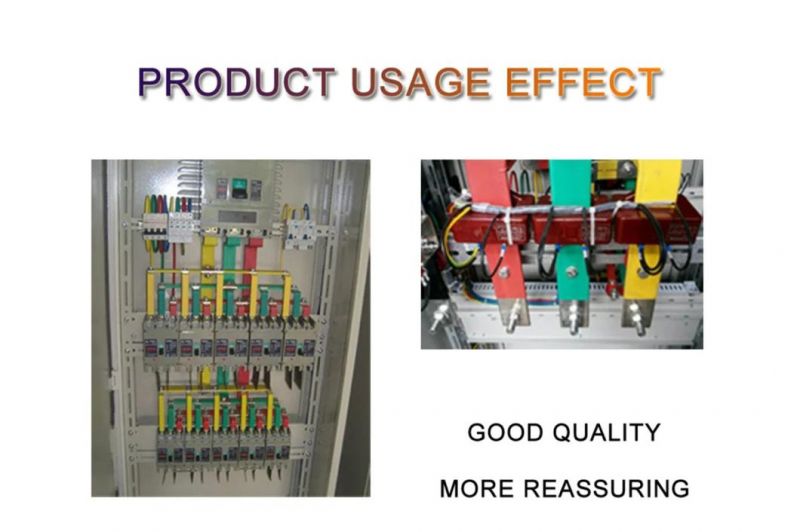 PRODUCT USAGE EFFECT

GOOD QUALITY

MORE REASSURING